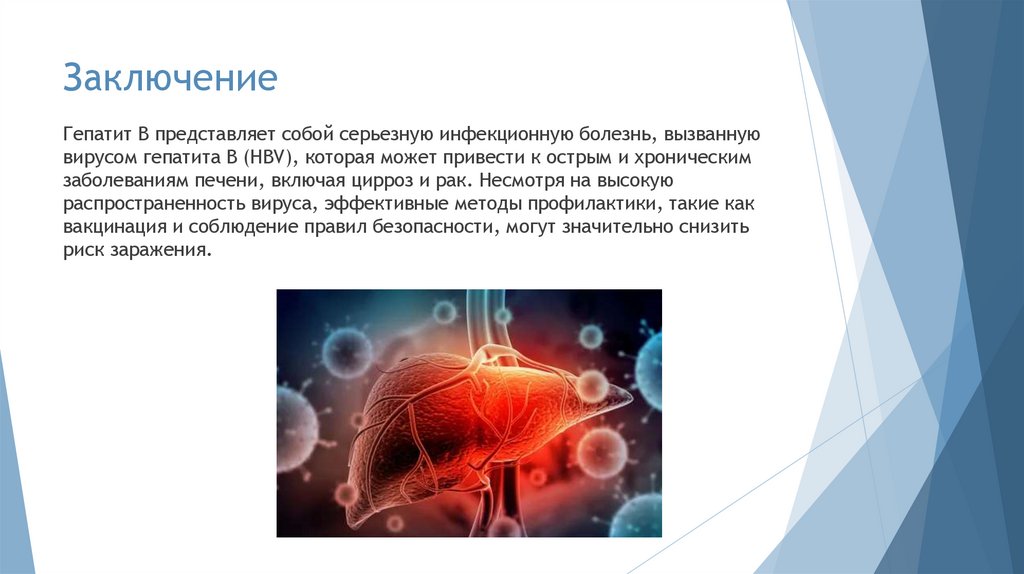 Заключение

Гепатит B представляет собой серьезную инфекционную болезнь, вызванную вирусом гепатита B (HBV), которая может привести к острым и хроническим заболеваниям печени, включая цирроз и рак. Несмотря на высокую распространенность вируса, эффективные методы профилактики, такие как вакцинация и соблюдение правил безопасности, могут значительно снизить риск заражения.